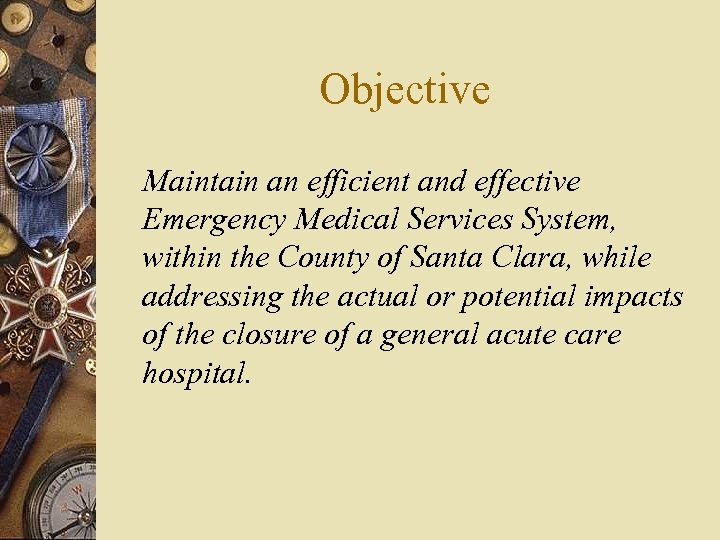 Objective

Maintain an efficient and effective Emergency Medical Services System, within the County of Santa Clara, while addressing the actual or potential impacts of the closure of a general acute care hospital.